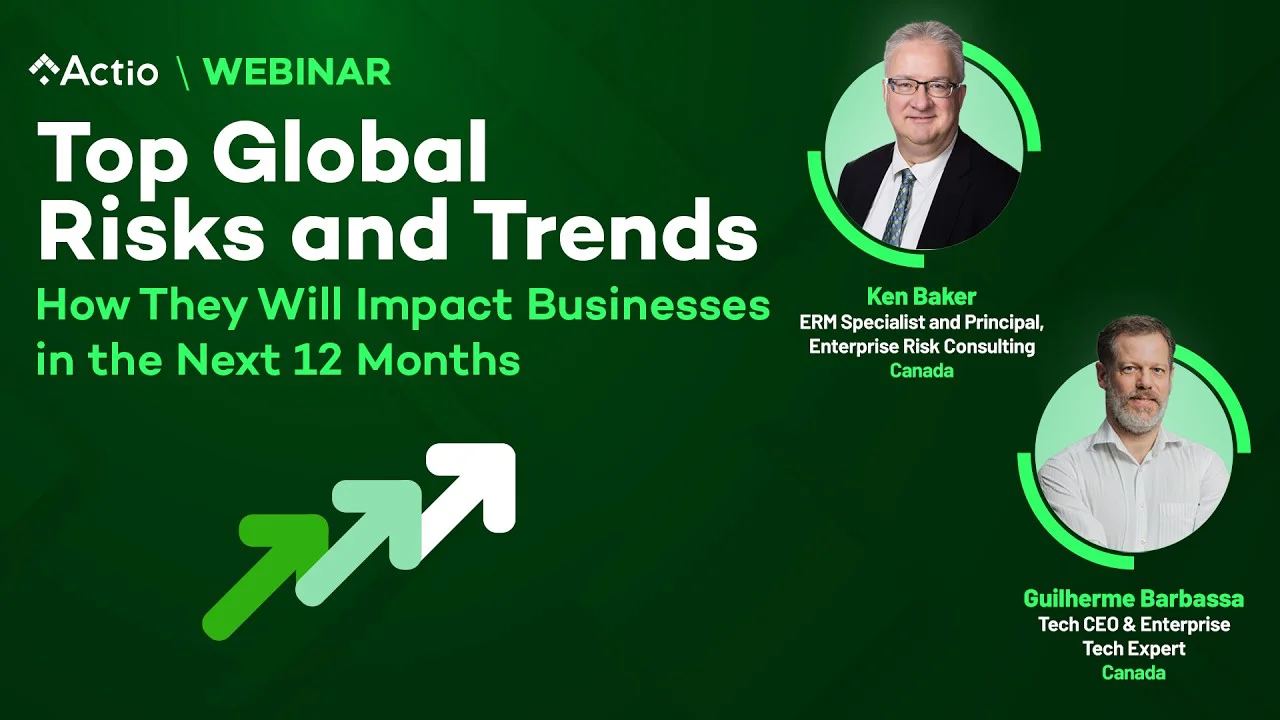 Actio \ WEBINAR

Top Global Risks and Trends

How They Will Impact Businesses in the Next 12 Months

Ken Baker
ERM Specialist and Principal, Enterprise Risk Consulting
Canada

Guilherme Barbassa
Tech CEO & Enterprise Tech Expert
Canada